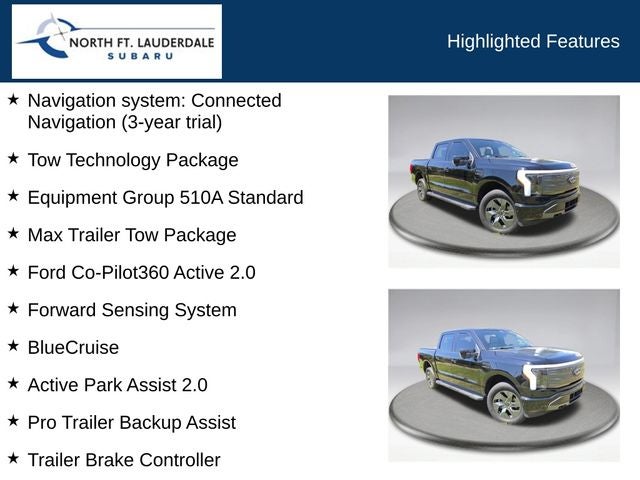 NORTH FT. LAUDERDALE
SUBARU

Highlighted Features

★ Navigation system: Connected Navigation (3-year trial)

★ Tow Technology Package

★ Equipment Group 510A Standard

★ Max Trailer Tow Package

★ Ford Co-Pilot360 Active 2.0

★ Forward Sensing System

★ BlueCruise

★ Active Park Assist 2.0

★ Pro Trailer Backup Assist

★ Trailer Brake Controller